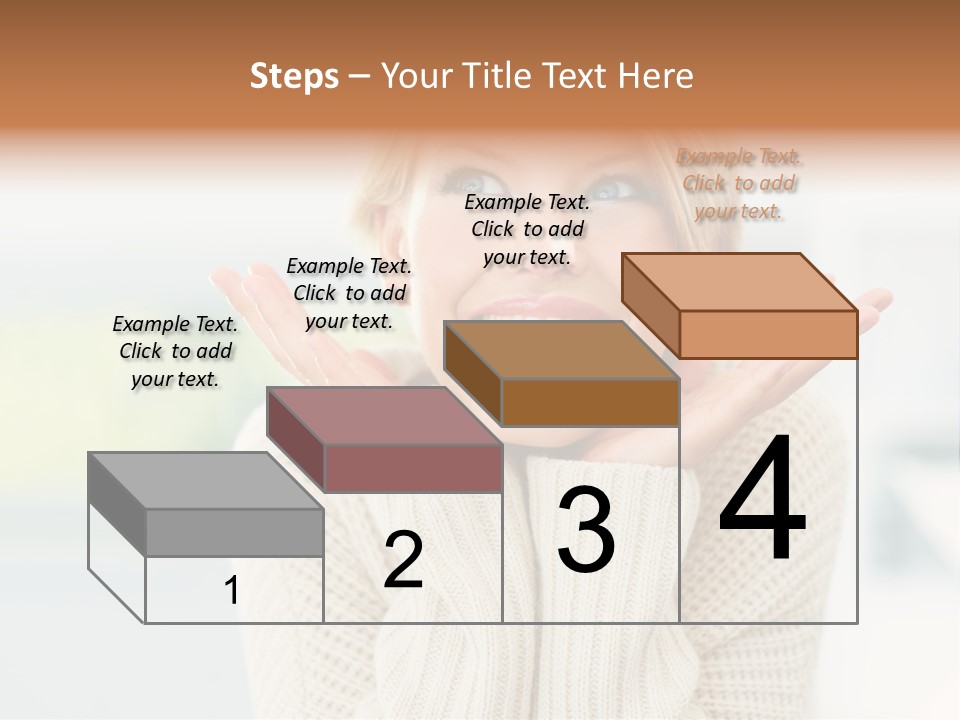 Steps – Your Title Text Here

Example Text. Click to add your text.

Example Text. Click to add your text.

Example Text. Click to add your text.

Example Text. Click to add your text.

1

2

3

4